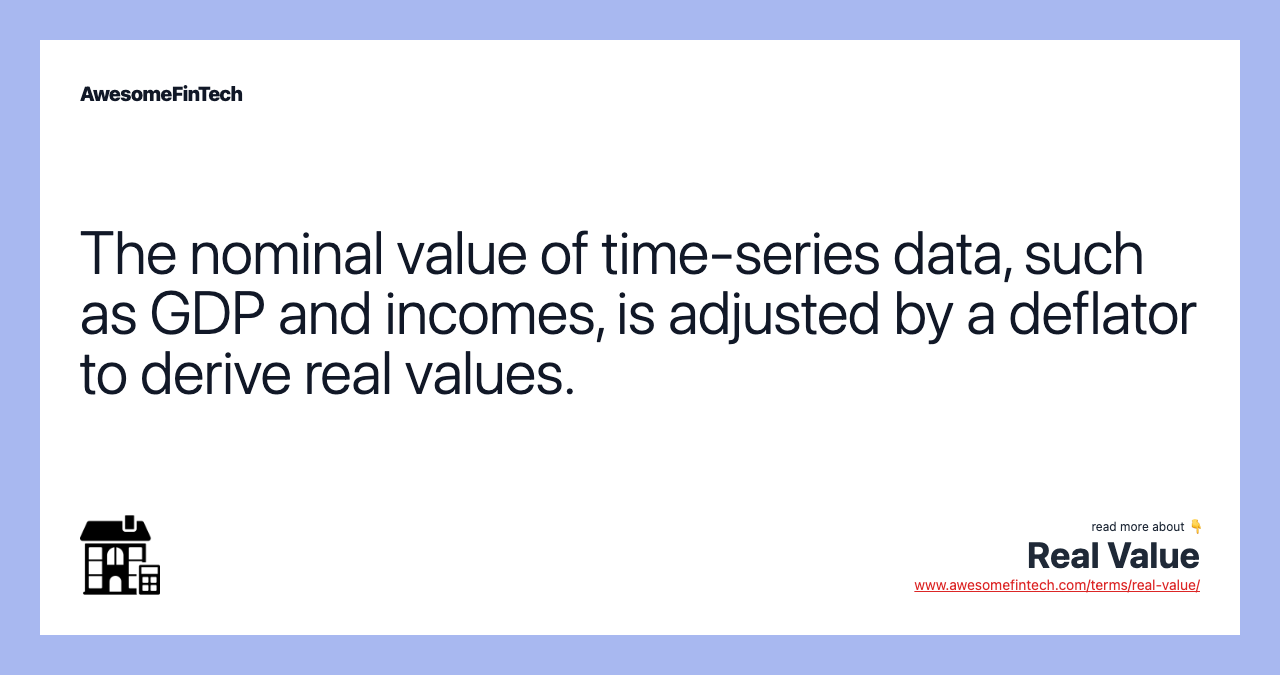 AwesomeFinTech

The nominal value of time-series data, such as GDP and incomes, is adjusted by a deflator to derive real values.

read more about 👇
Real Value
www.awesomefintech.com/terms/real-value/